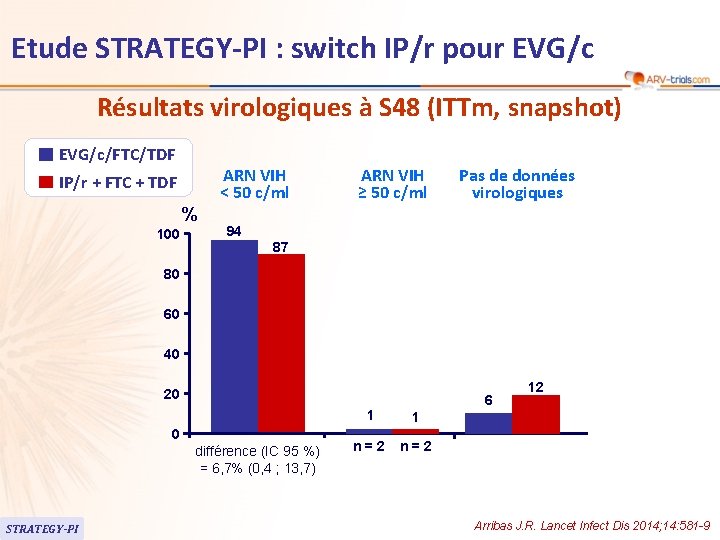 Etude STRATEGY-PI : switch IP/r pour EVG/c

ARV-trials.com

Résultats virologiques à S48 (ITTm, snapshot)

EVG/c/FTC/TDF
IP/r + FTC + TDF

ARN VIH < 50 c/ml

ARN VIH ≥ 50 c/ml

Pas de données virologiques

%

100
80
60
40
20
0

94
87
1
1
6
12

différence (IC 95 %) = 6,7% (0,4 ; 13,7)

n = 2 n = 2

STRATEGY-PI

Arribas J.R. Lancet Infect Dis 2014;14:581-9